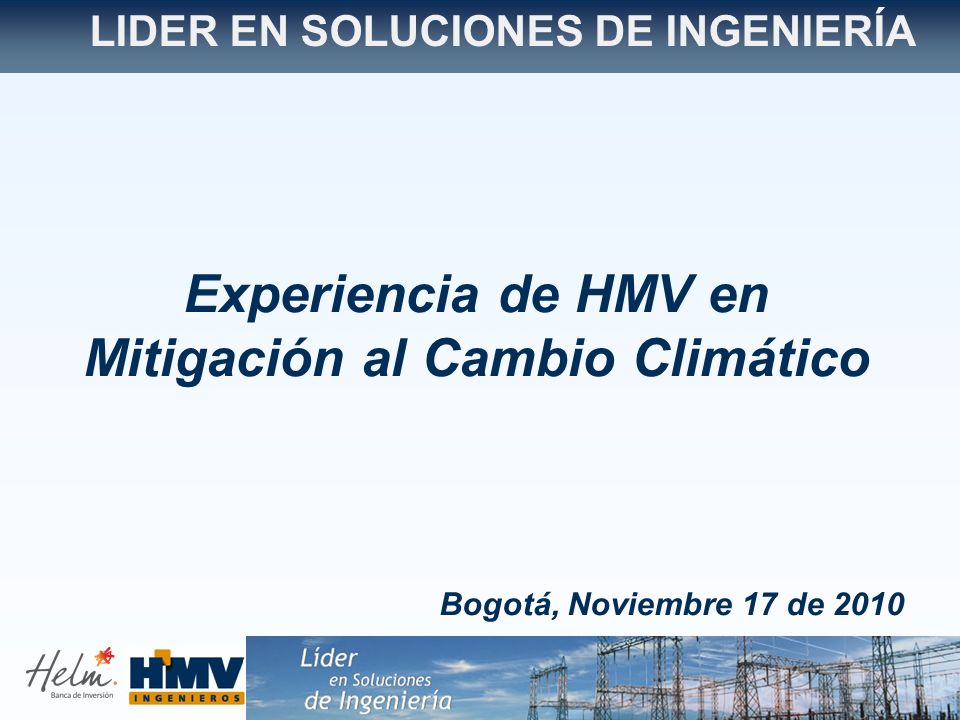 LIDER EN SOLUCIONES DE INGENIERÍA

Experiencia de HMV en Mitigación al Cambio Climático

Bogotá, Noviembre 17 de 2010

Helm. Banca de Inversión

HMV INGENIEROS

Líder en Soluciones de Ingeniería